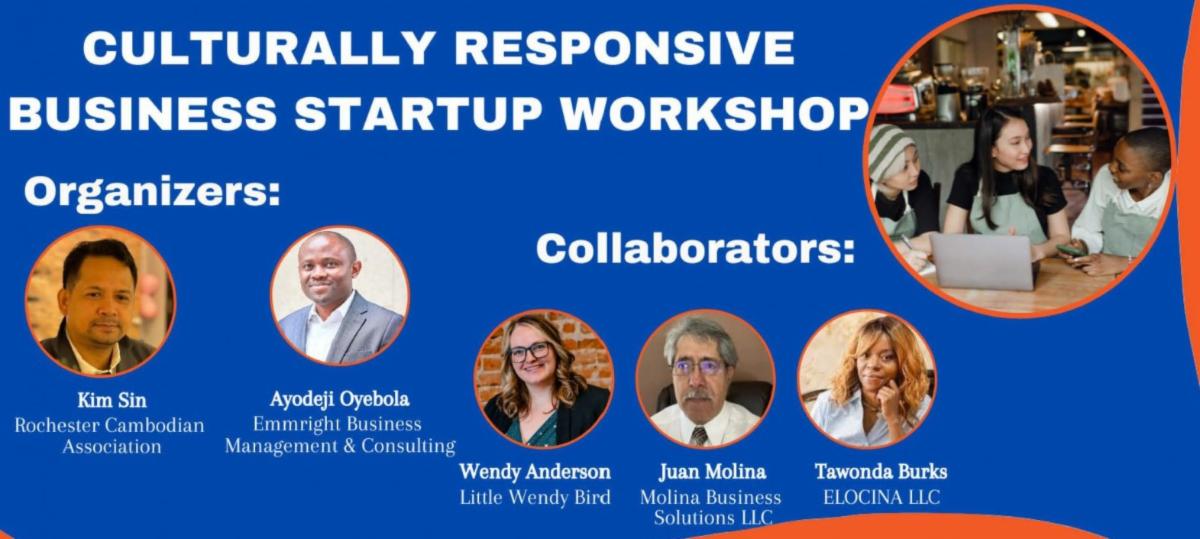 CULTURALLY RESPONSIVE BUSINESS STARTUP WORKSHOP

Organizers:

Kim Sin
Rochester Cambodian Association

Ayodeji Oyebola
Emmright Business Management & Consulting

Collaborators:

Wendy Anderson
Little Wendy Bird

Juan Molina
Molina Business Solutions LLC

Tawonda Burks
ELOCINA LLC